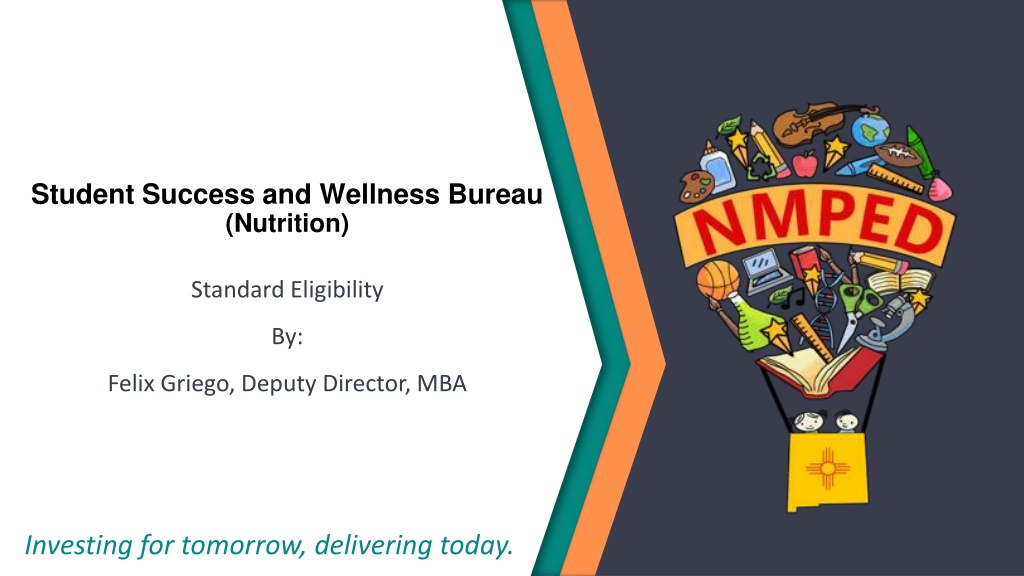 Student Success and Wellness Bureau
(Nutrition)

Standard Eligibility

By:

Felix Griego, Deputy Director, MBA

Investing for tomorrow, delivering today.

NMPED